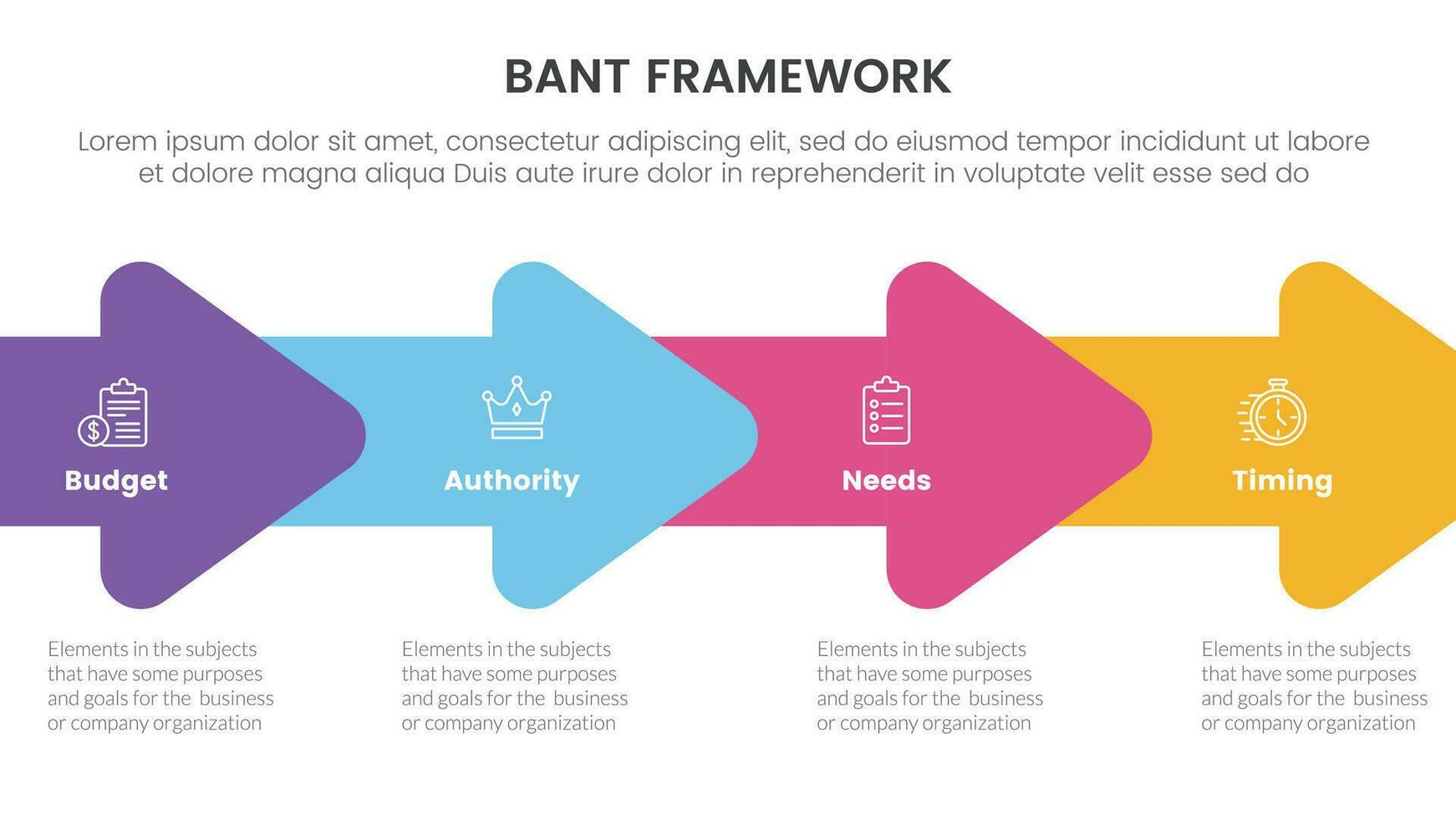 BANT FRAMEWORK

Lorem ipsum dolor sit amet, consectetur adipiscing elit, sed do eiusmod tempor incididunt ut labore et dolore magna aliqua Duis aute irure dolor in reprehenderit in voluptate velit esse sed do

Budget

Authority

Needs

Timing

Elements in the subjects that have some purposes and goals for the business or company organization

Elements in the subjects that have some purposes and goals for the business or company organization

Elements in the subjects that have some purposes and goals for the business or company organization

Elements in the subjects that have some purposes and goals for the business or company organization